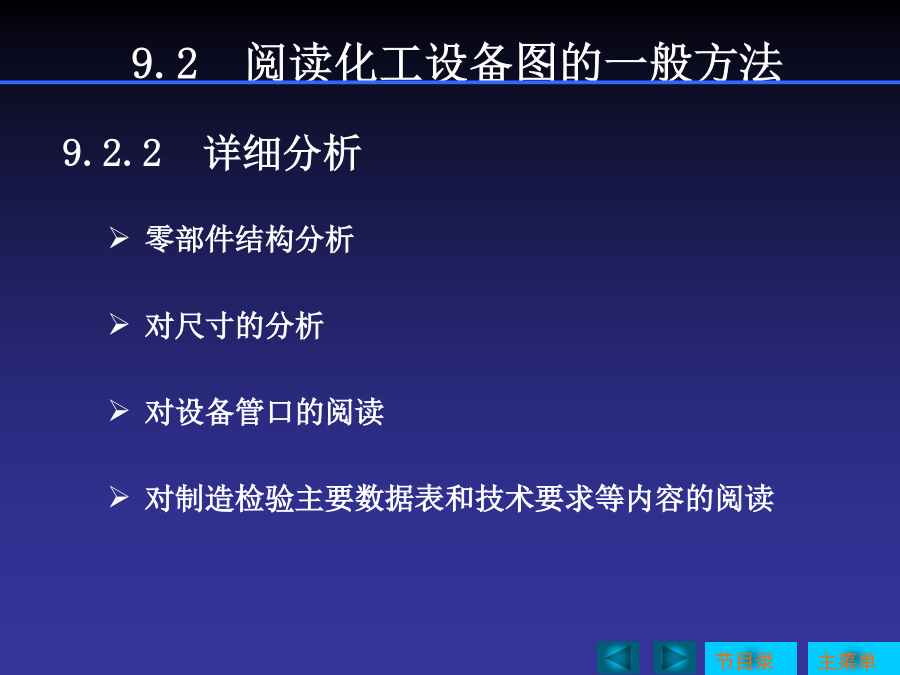 9.2 阅读化工设备图的一般方法

9.2.2 详细分析

➢ 零部件结构分析

➢ 对尺寸的分析

➢ 对设备管口的阅读

➢ 对制造检验主要数据表和技术要求等内容的阅读

节目录 主菜单